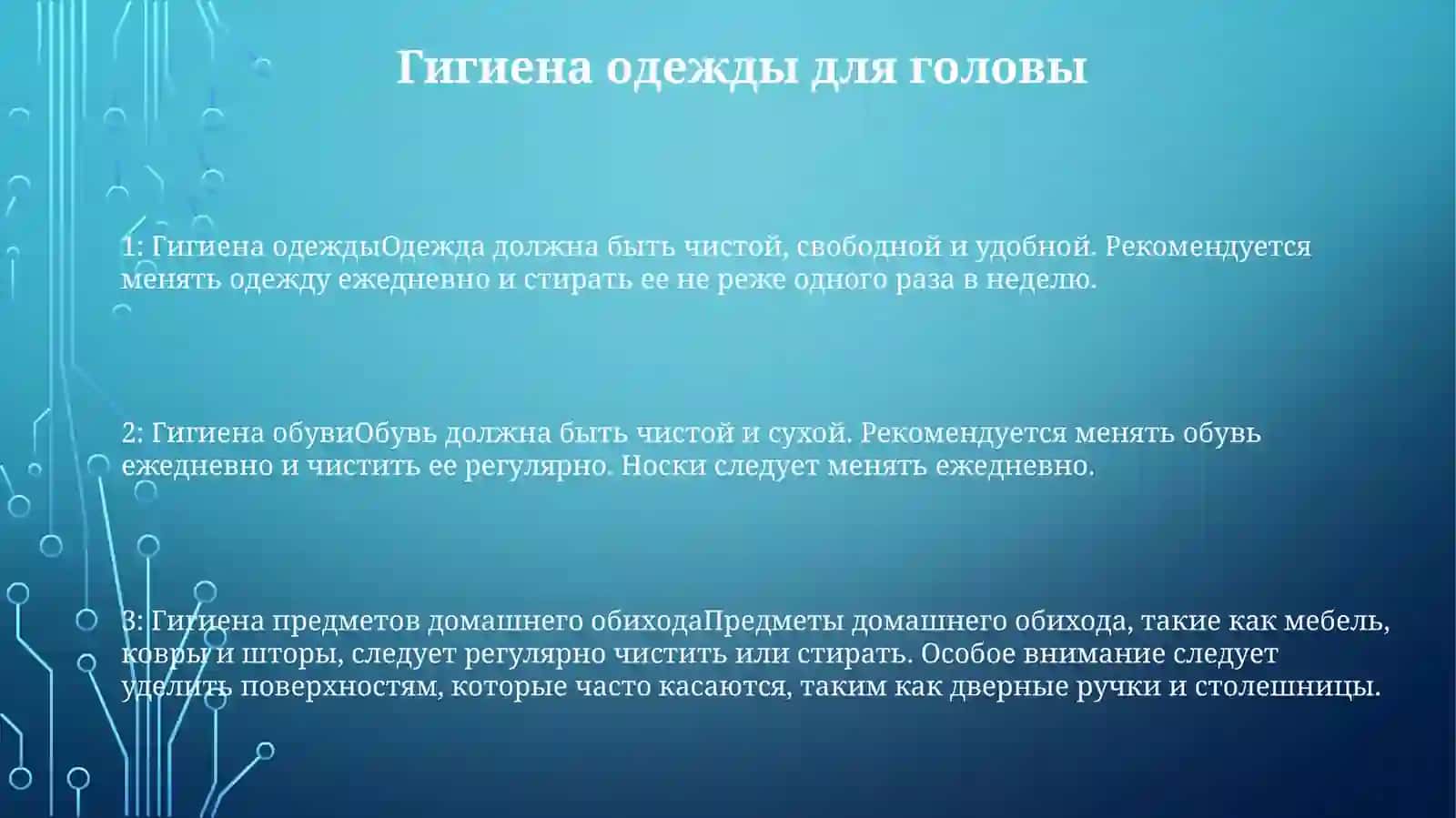 Гигиена одежды для головы

1: Гигиена одеждыОдежда должна быть чистой, свободной и удобной. Рекомендуется менять одежду ежедневно и стирать ее не реже одного раза в неделю.

2: Гигиена обувиОбувь должна быть чистой и сухой. Рекомендуется менять обувь ежедневно и чистить ее регулярно. Носки следует менять ежедневно.

3: Гигиена предметов домашнего обиходаПредметы домашнего обихода, такие как мебель, ковры и шторы, следует регулярно чистить или стирать. Особое внимание следует уделить поверхностям, которые часто касаются, таким как дверные ручки и столешницы.